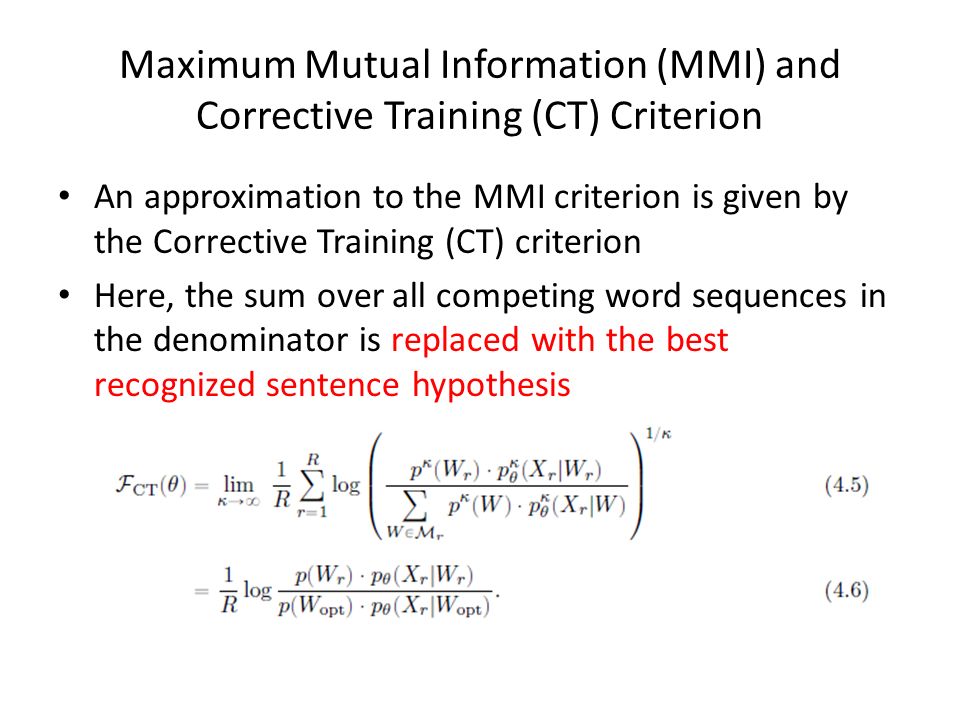 Maximum Mutual Information (MMI) and Corrective Training (CT) Criterion

• An approximation to the MMI criterion is given by the Corrective Training (CT) criterion

• Here, the sum over all competing word sequences in the denominator is replaced with the best recognized sentence hypothesis

$\mathcal{F}_{\mathrm{CT}}(\theta) = \lim_{\kappa \to \infty} \frac{1}{R} \sum_{r=1}^{R} \log \left( \frac{p^{\kappa}(W_r) \cdot p_{\theta}^{\kappa}(X_r|W_r)}{\sum_{W \in \mathcal{M}_r} p^{\kappa}(W) \cdot p_{\theta}^{\kappa}(X_r|W)} \right)^{1/\kappa}$ (4.5)

$= \frac{1}{R} \log \frac{p(W_r) \cdot p_{\theta}(X_r|W_r)}{p(W_{\mathrm{opt}}) \cdot p_{\theta}(X_r|W_{\mathrm{opt}})}.$ (4.6)